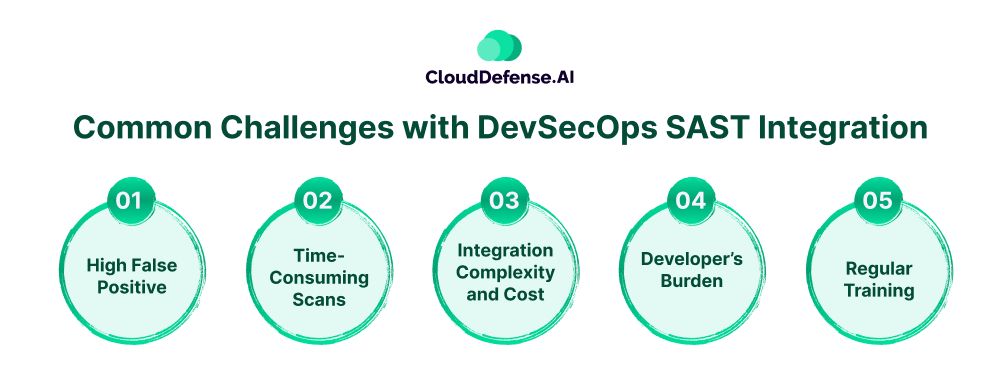 CloudDefense.AI

Common Challenges with DevSecOps SAST Integration

01
High False Positive

02
Time-Consuming Scans

03
Integration Complexity and Cost

04
Developer's Burden

05
Regular Training